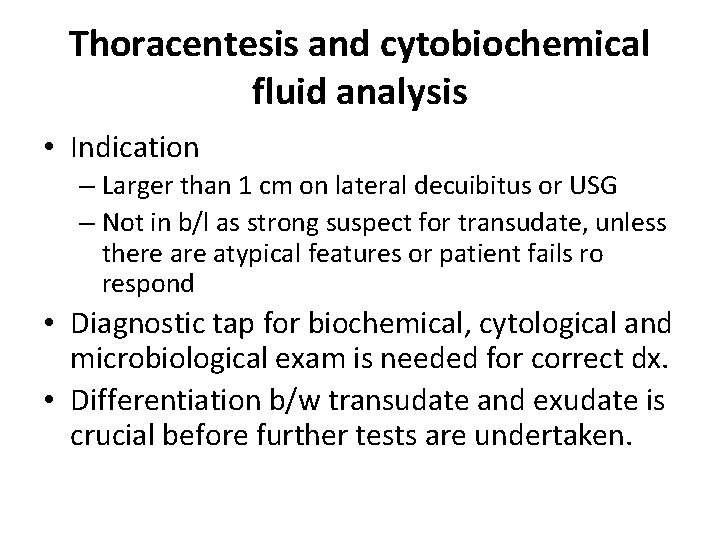 Thoracentesis and cytobiochemical fluid analysis

• Indication
– Larger than 1 cm on lateral decuibitus or USG
– Not in b/l as strong suspect for transudate, unless there are atypical features or patient fails ro respond

• Diagnostic tap for biochemical, cytological and microbiological exam is needed for correct dx.

• Differentiation b/w transudate and exudate is crucial before further tests are undertaken.